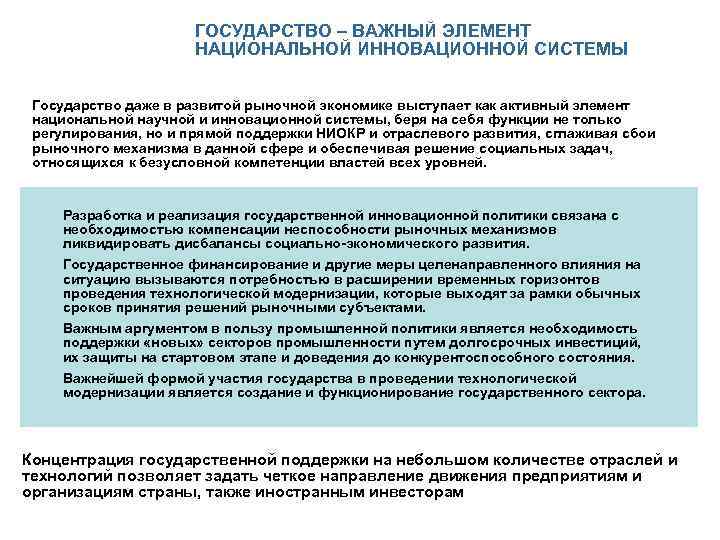 ГОСУДАРСТВО – ВАЖНЫЙ ЭЛЕМЕНТ НАЦИОНАЛЬНОЙ ИННОВАЦИОННОЙ СИСТЕМЫ

Государство даже в развитой рыночной экономике выступает как активный элемент национальной научной и инновационной системы, беря на себя функции не только регулирования, но и прямой поддержки НИОКР и отраслевого развития, сглаживая сбои рыночного механизма в данной сфере и обеспечивая решение социальных задач, относящихся к безусловной компетенции властей всех уровней.

Разработка и реализация государственной инновационной политики связана с необходимостью компенсации неспособности рыночных механизмов ликвидировать дисбалансы социально-экономического развития.

Государственное финансирование и другие меры целенаправленного влияния на ситуацию вызываются потребностью в расширении временных горизонтов проведения технологической модернизации, которые выходят за рамки обычных сроков принятия решений рыночными субъектами.

Важным аргументом в пользу промышленной политики является необходимость поддержки «новых» секторов промышленности путем долгосрочных инвестиций, их защиты на стартовом этапе и доведения до конкурентоспособного состояния.

Важнейшей формой участия государства в проведении технологической модернизации является создание и функционирование государственного сектора.

Концентрация государственной поддержки на небольшом количестве отраслей и технологий позволяет задать четкое направление движения предприятиям и организациям страны, также иностранным инвесторам